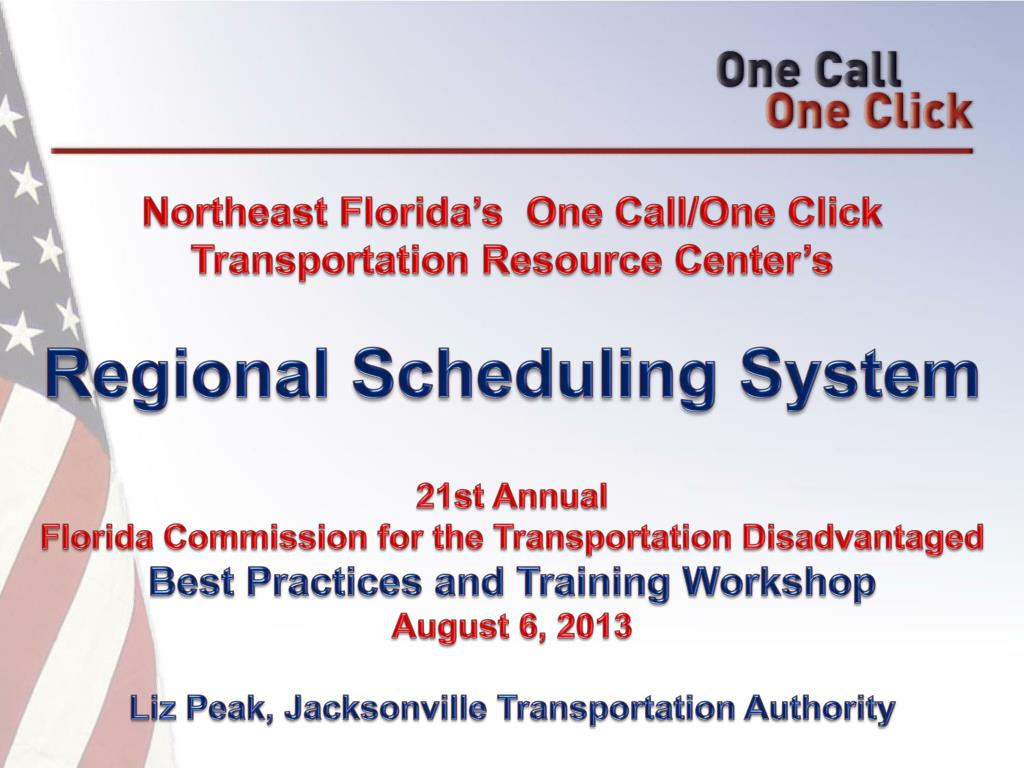 One Call
One Click

Northeast Florida's One Call/One Click Transportation Resource Center's

Regional Scheduling System

21st Annual
Florida Commission for the Transportation Disadvantaged
Best Practices and Training Workshop
August 6, 2013

Liz Peak, Jacksonville Transportation Authority